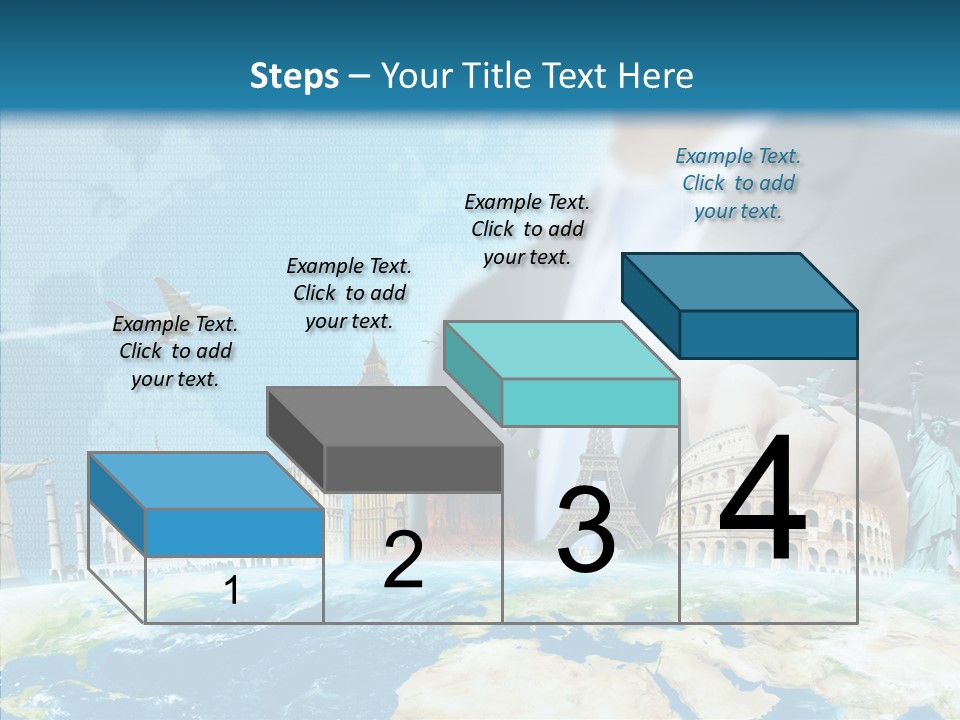 Steps – Your Title Text Here

Example Text. Click to add your text.

Example Text. Click to add your text.

Example Text. Click to add your text.

Example Text. Click to add your text.

1

2

3

4